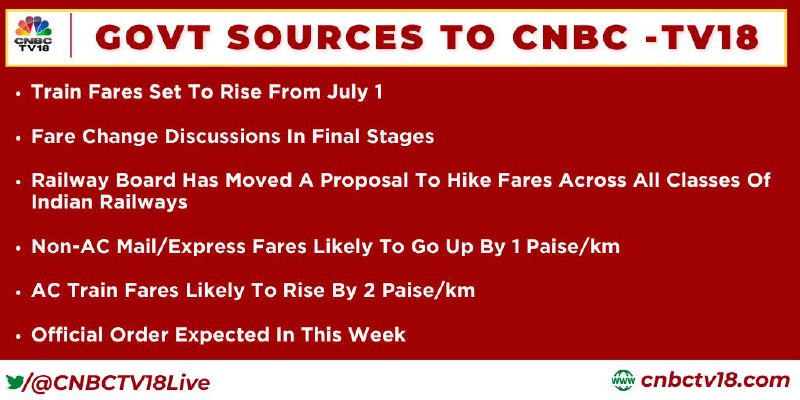 CNBC TV18

GOVT SOURCES TO CNBC -TV18

• Train Fares Set To Rise From July 1

• Fare Change Discussions In Final Stages

• Railway Board Has Moved A Proposal To Hike Fares Across All Classes Of Indian Railways

• Non-AC Mail/Express Fares Likely To Go Up By 1 Paise/km

• AC Train Fares Likely To Rise By 2 Paise/km

• Official Order Expected In This Week

/@CNBCTV18Live

www cnbctv18.com